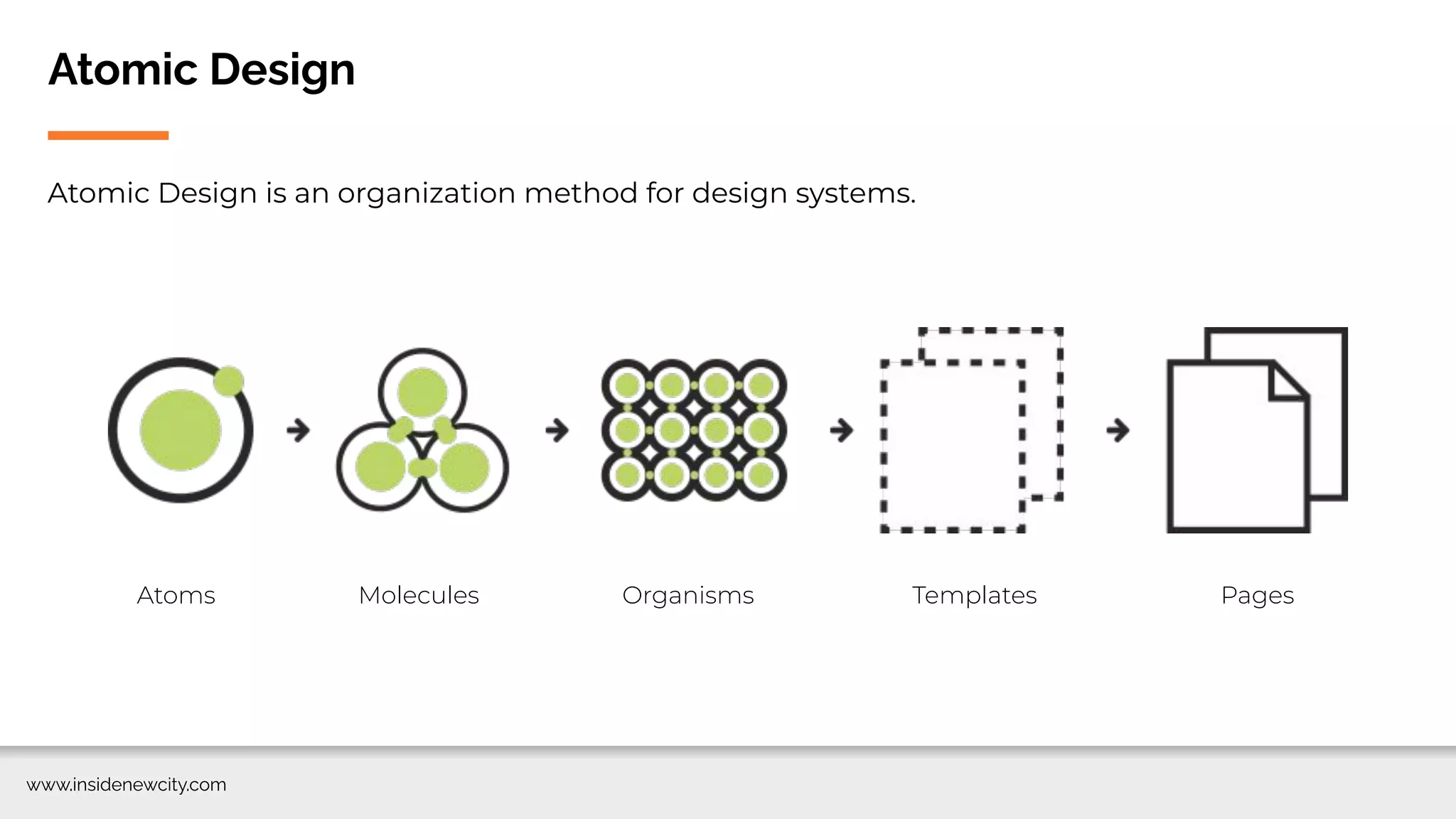 Atomic Design

Atomic Design is an organization method for design systems.

Atoms

Molecules

Organisms

Templates

Pages

www.insidenewcity.com